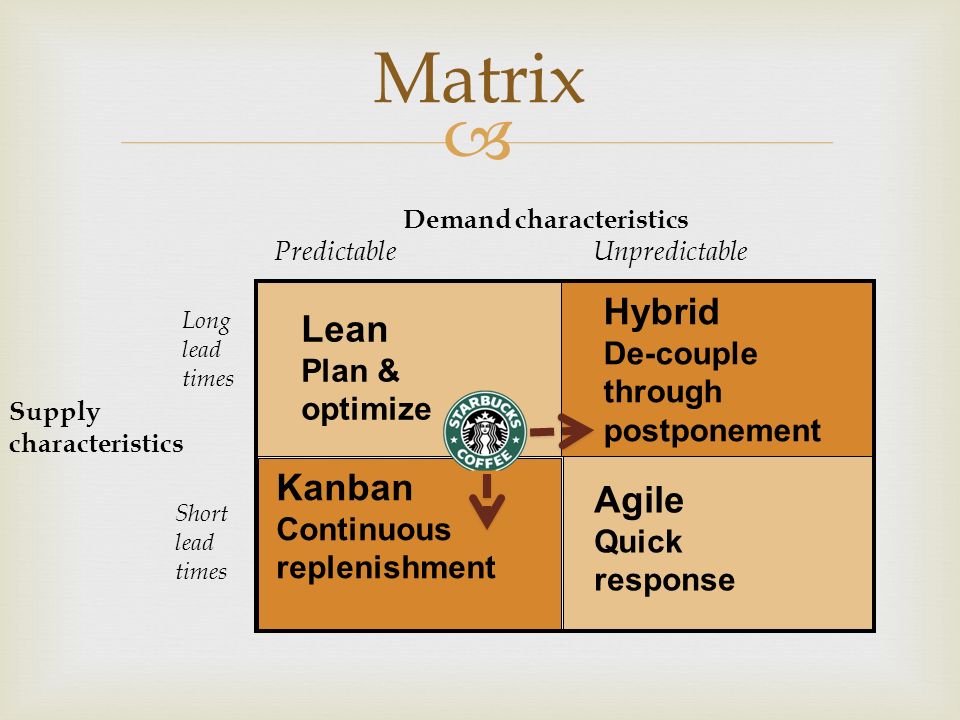 Matrix

Demand characteristics

Predictable

Unpredictable

Supply characteristics

Long lead times

Short lead times

Lean
Plan & optimize

Hybrid
De-couple through postponement

STARBUCKS COFFEE

Kanban
Continuous replenishment

Agile
Quick response